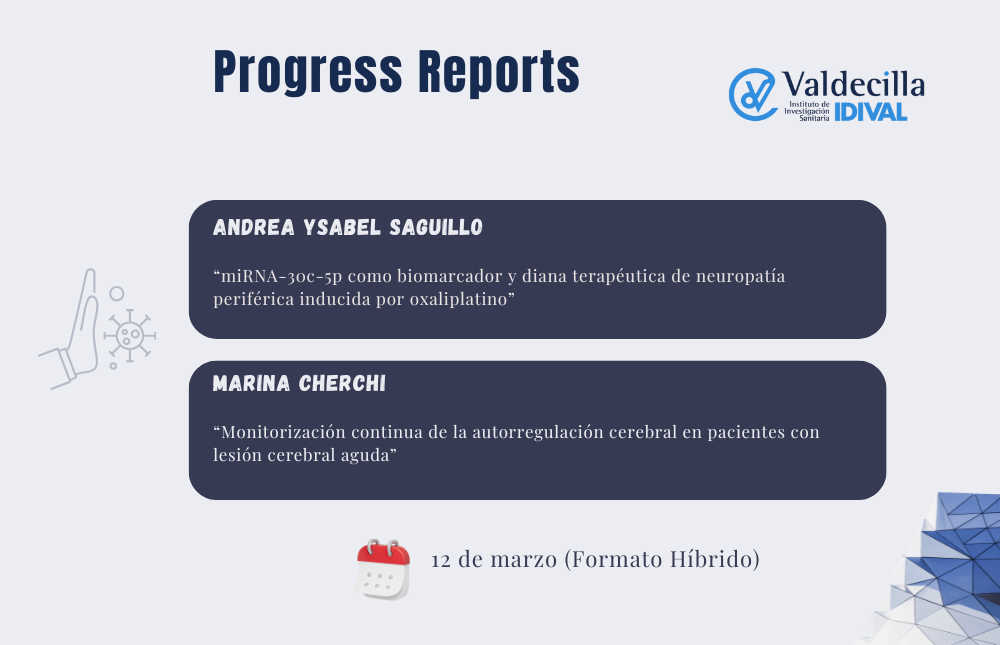 Progress Reports

Valdecilla
Instituto de Investigación Sanitaria
IDIVAL

ANDREA YSABEL SAGUILLO

“miRNA-30c-5p como biomarcador y diana terapéutica de neuropatía periférica inducida por oxaliplatino”

MARINA CHERCHI

“Monitorización continua de la autorregulación cerebral en pacientes con lesión cerebral aguda”

12 de marzo (Formato Híbrido)